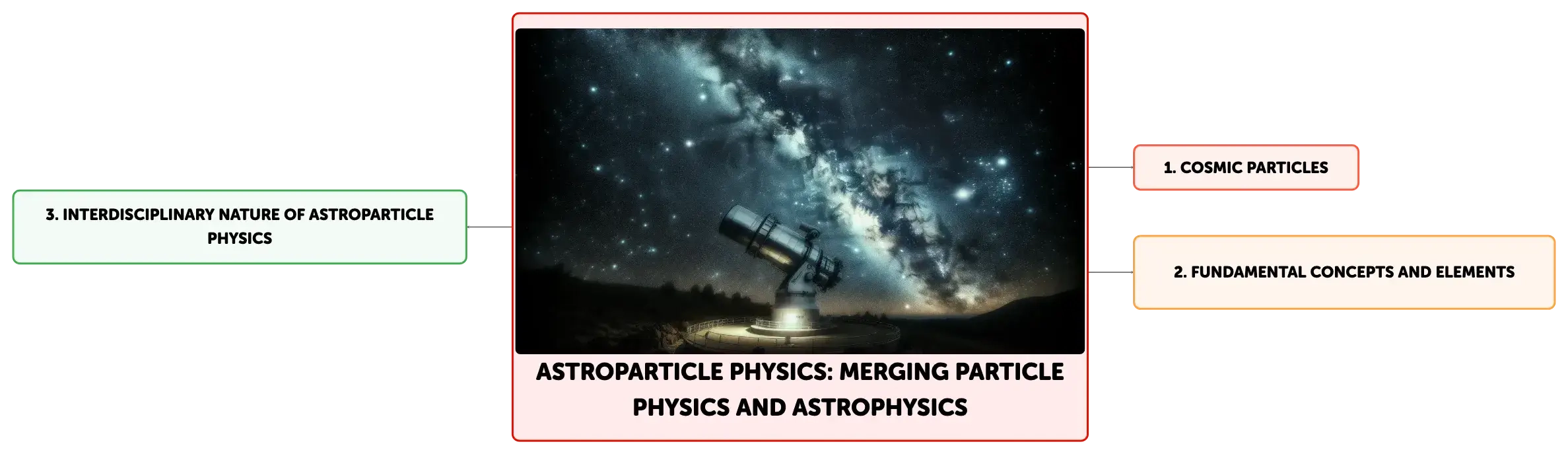 ASTROPARTICLE PHYSICS: MERGING PARTICLE PHYSICS AND ASTROPHYSICS

1. COSMIC PARTICLES

2. FUNDAMENTAL CONCEPTS AND ELEMENTS

3. INTERDISCIPLINARY NATURE OF ASTROPARTICLE PHYSICS